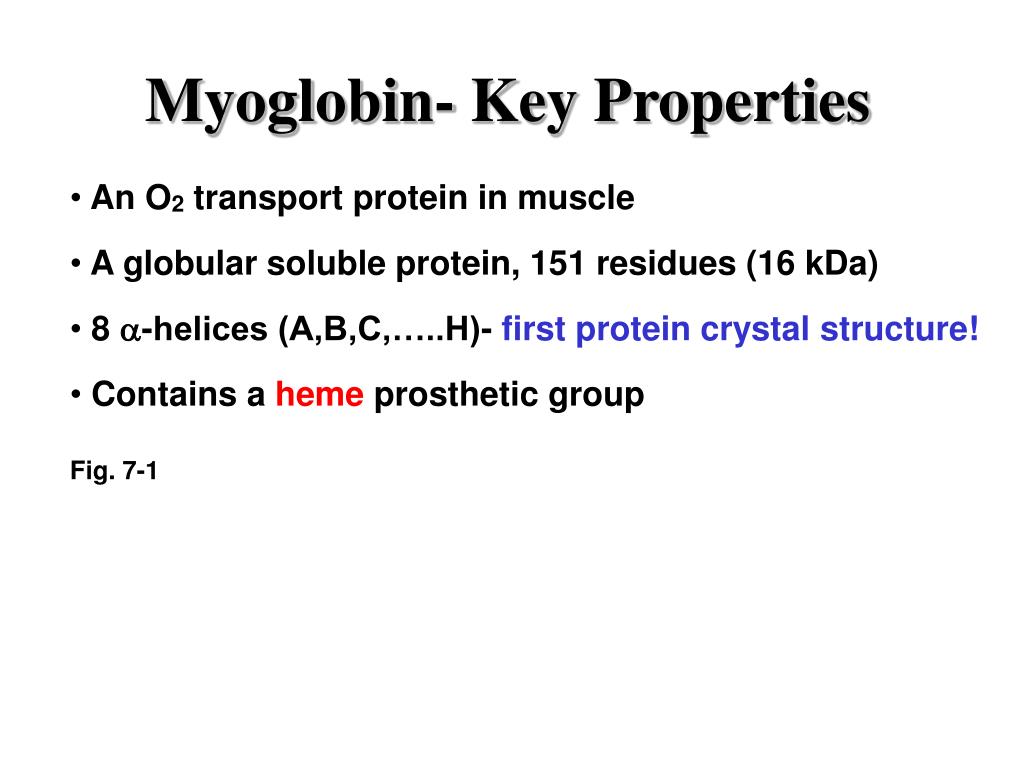 Myoglobin- Key Properties

• An $O_2$ transport protein in muscle

• A globular soluble protein, 151 residues (16 kDa)

• 8 $\alpha$-helices (A,B,C,…..H)- first protein crystal structure!

• Contains a heme prosthetic group

Fig. 7-1